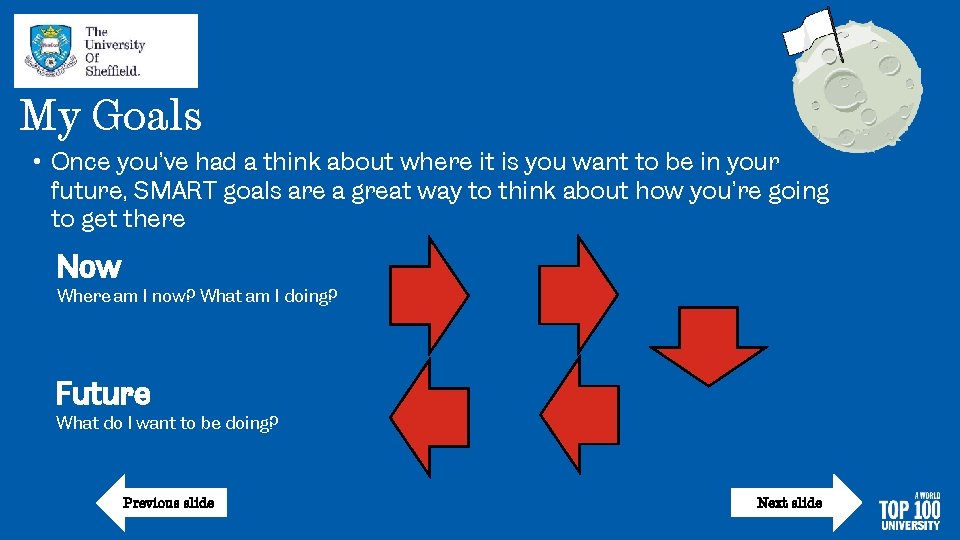 The University Of Sheffield.

My Goals

• Once you've had a think about where it is you want to be in your future, SMART goals are a great way to think about how you're going to get there

Now
Where am I now? What am I doing?

Future
What do I want to be doing?

Previous slide

Next slide

A WORLD TOP 100 UNIVERSITY